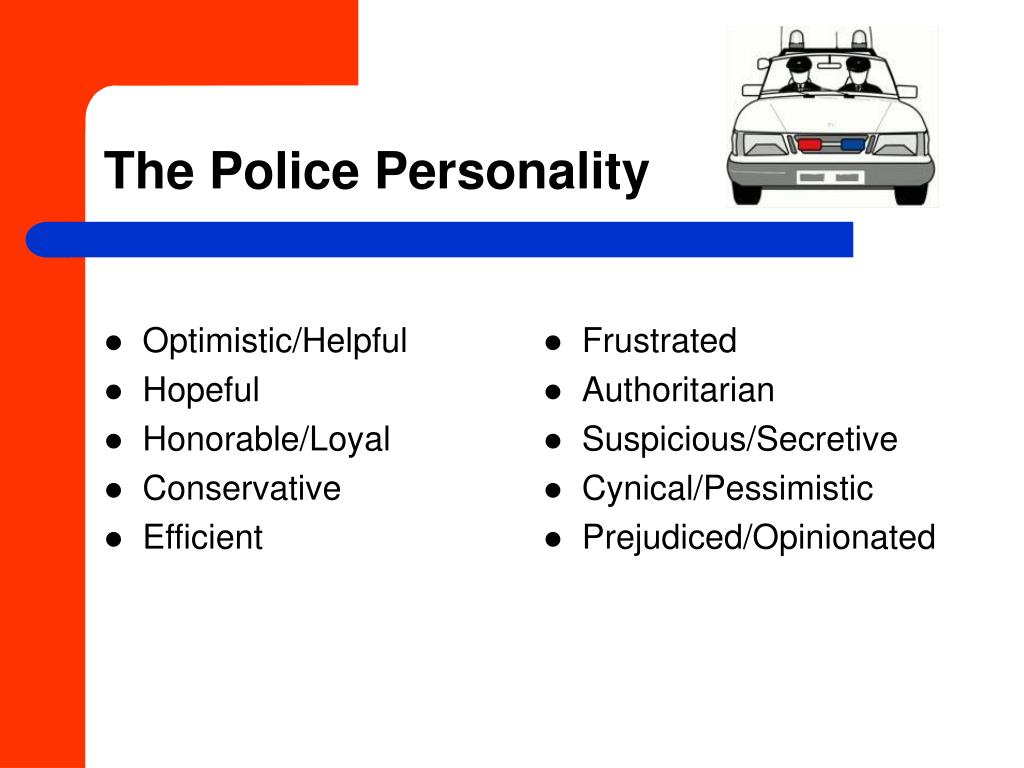 The Police Personality

- Optimistic/Helpful
- Hopeful
- Honorable/Loyal
- Conservative
- Efficient

- Frustrated
- Authoritarian
- Suspicious/Secretive
- Cynical/Pessimistic
- Prejudiced/Opinionated